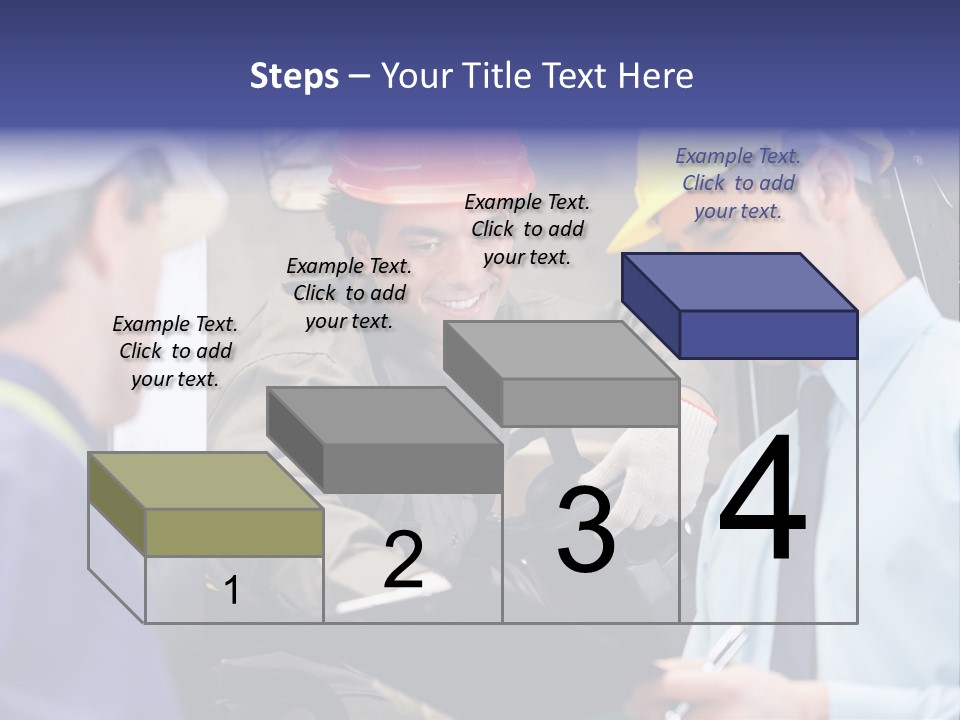 Steps – Your Title Text Here

Example Text. Click to add your text.

Example Text. Click to add your text.

Example Text. Click to add your text.

Example Text. Click to add your text.

1

2

3

4